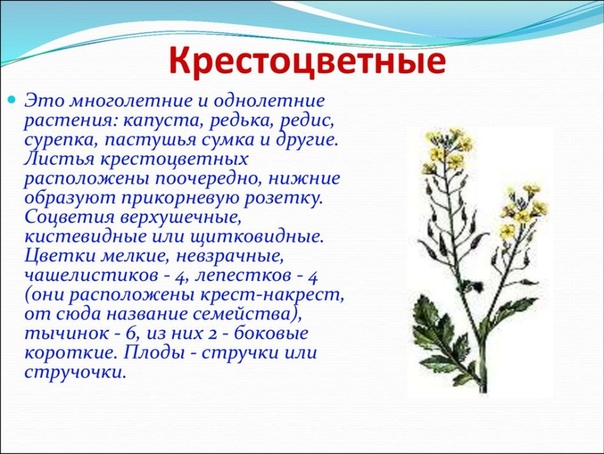 Крестоцветные

Это многолетние и однолетние растения: капуста, редька, редис, сурепка, пастушья сумка и другие. Листья крестоцветных расположены поочередно, нижние образуют прикорневую розетку. Соцветия верхушечные, кистевидные или щитковидные. Цветки мелкие, невзрачные, чашелистиков - 4, лепестков - 4 (они расположены крест-накрест, от сюда название семейства), тычинок - 6, из них 2 - боковые короткие. Плоды - стручки или стручочки.